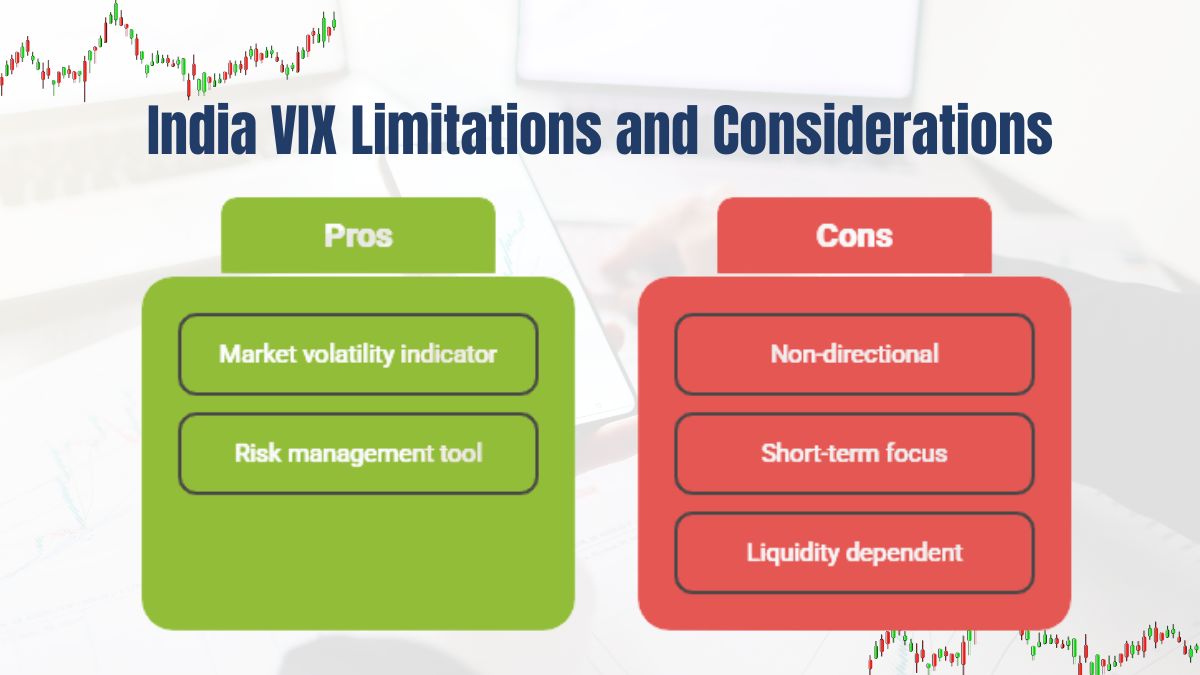 India VIX Limitations and Considerations

Pros

Market volatility indicator

Risk management tool

Cons

Non-directional

Short-term focus

Liquidity dependent